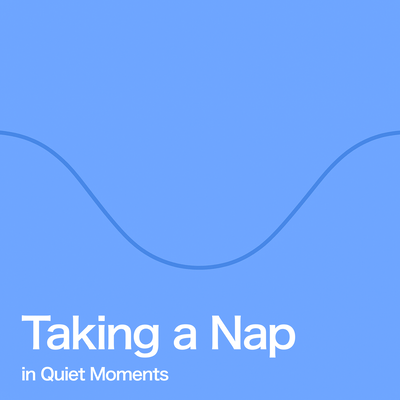 Taking a Nap

in Quiet Moments